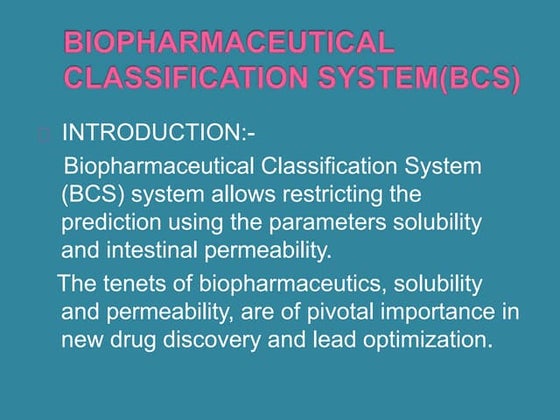 BIOPHARMACEUTICAL CLASSIFICATION SYSTEM(BCS)

INTRODUCTION:-

Biopharmaceutical Classification System (BCS) system allows restricting the prediction using the parameters solubility and intestinal permeability.

The tenets of biopharmaceutics, solubility and permeability, are of pivotal importance in new drug discovery and lead optimization.